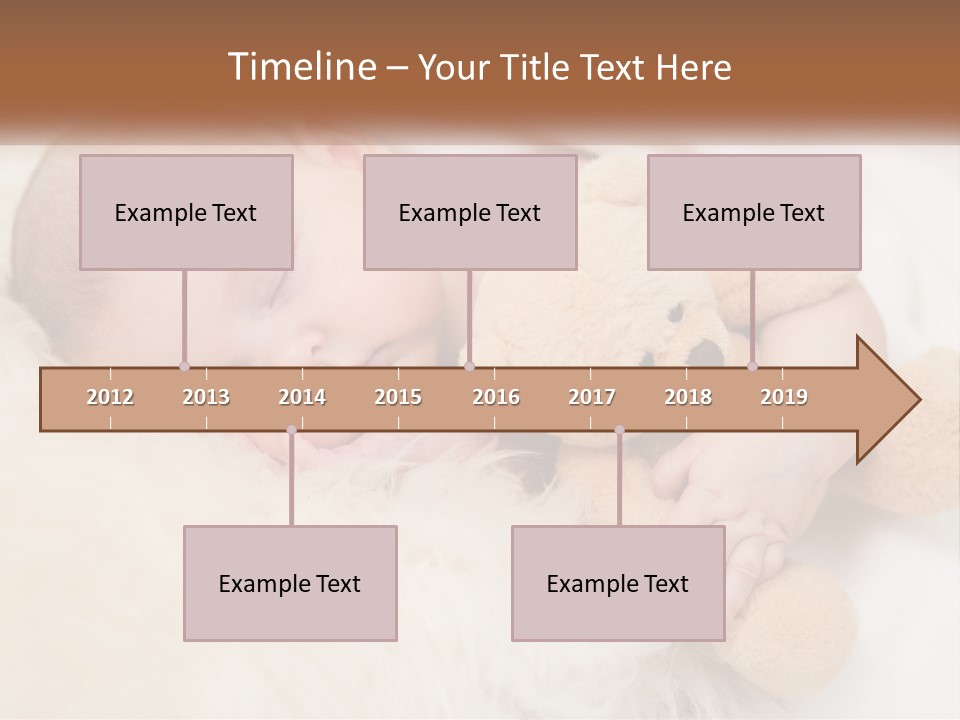 Timeline – Your Title Text Here

Example Text

Example Text

Example Text

2012 2013 2014 2015 2016 2017 2018 2019

Example Text

Example Text